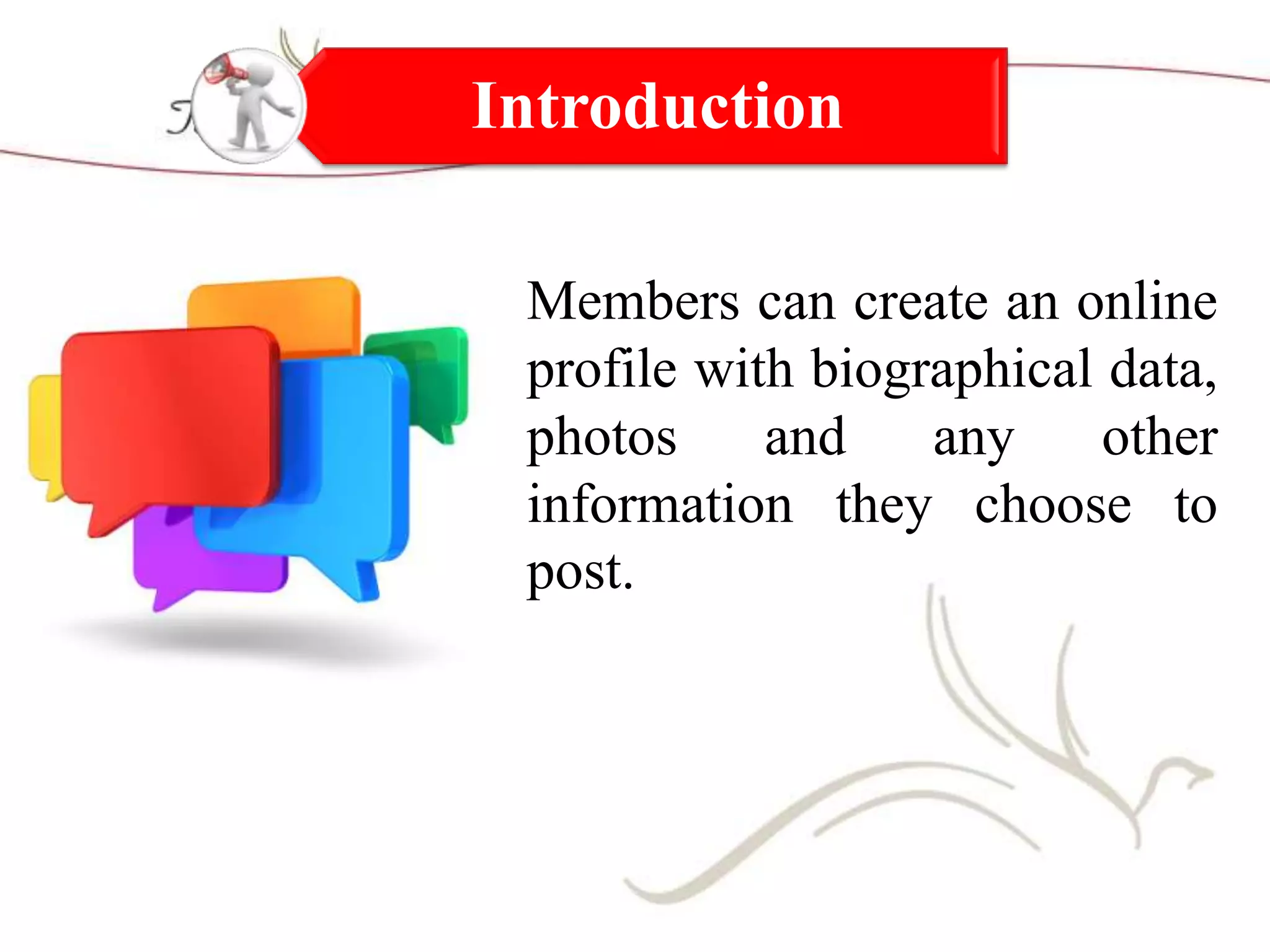 Introduction

Members can create an online profile with biographical data, photos and any other information they choose to post.